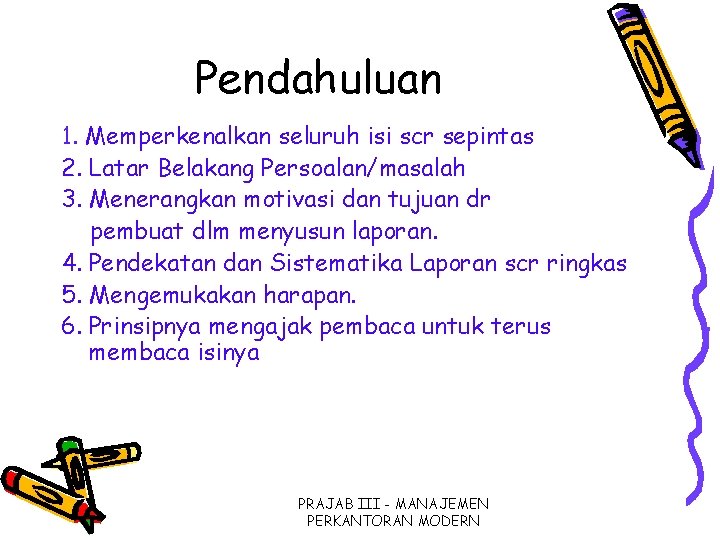 Pendahuluan

1. Memperkenalkan seluruh isi scr sepintas
2. Latar Belakang Persoalan/masalah
3. Menerangkan motivasi dan tujuan dr pembuat dlm menyusun laporan.
4. Pendekatan dan Sistematika Laporan scr ringkas
5. Mengemukakan harapan.
6. Prinsipnya mengajak pembaca untuk terus membaca isinya

PRAJAB III - MANAJEMEN PERKANTORAN MODERN